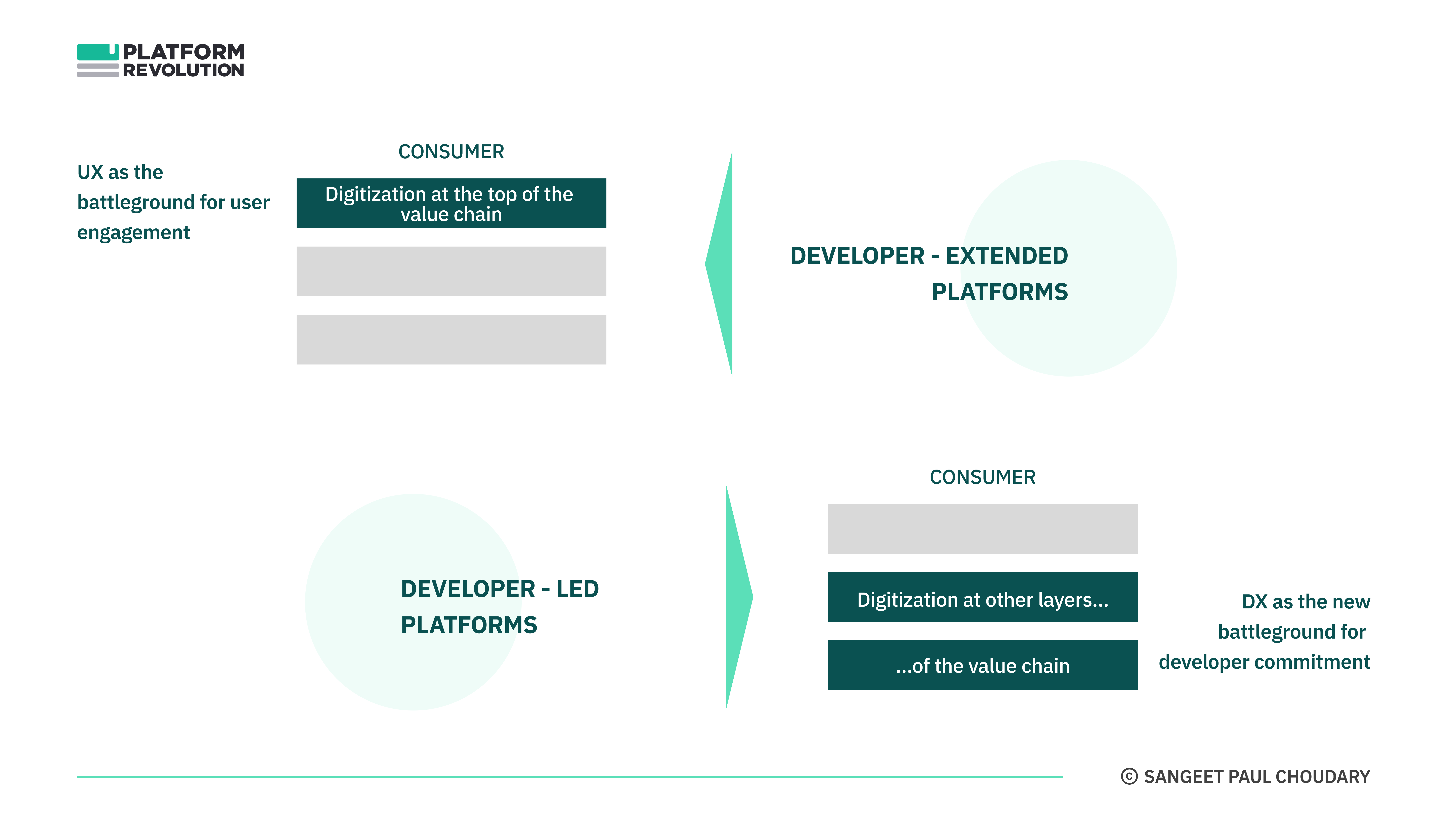 PLATFORM REVOLUTION

UX as the battleground for user engagement

CONSUMER

Digitization at the top of the value chain

DEVELOPER - EXTENDED PLATFORMS

DEVELOPER - LED PLATFORMS

CONSUMER

Digitization at other layers...

...of the value chain

DX as the new battleground for developer commitment

© SANGEET PAUL CHOUDARY